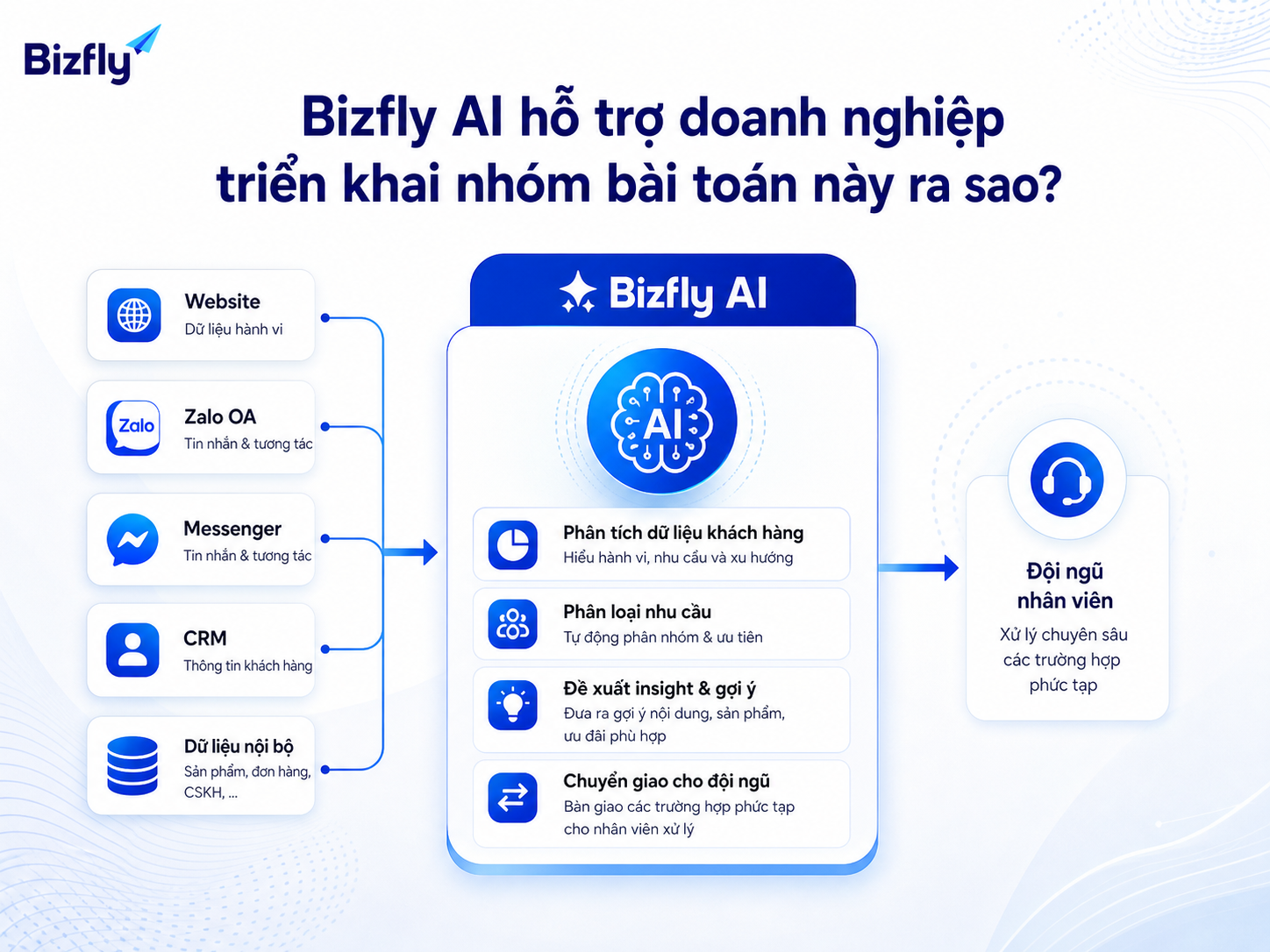 Bizfly

Bizfly AI hỗ trợ doanh nghiệp triển khai nhóm bài toán này ra sao?

Website
Dữ liệu hành vi

Zalo
Zalo OA
Tin nhắn & tương tác

Messenger
Tin nhắn & tương tác

CRM
Thông tin khách hàng

Dữ liệu nội bộ
Sản phẩm, đơn hàng, CSKH, ...

Bizfly AI

AI

Phân tích dữ liệu khách hàng
Hiểu hành vi, nhu cầu và xu hướng

Phân loại nhu cầu
Tự động phân nhóm & ưu tiên

Đề xuất insight & gợi ý
Đưa ra gợi ý nội dung, sản phẩm, ưu đãi phù hợp

Chuyển giao cho đội ngũ
Bàn giao các trường hợp phức tạp cho nhân viên xử lý

Đội ngũ nhân viên
Xử lý chuyên sâu các trường hợp phức tạp